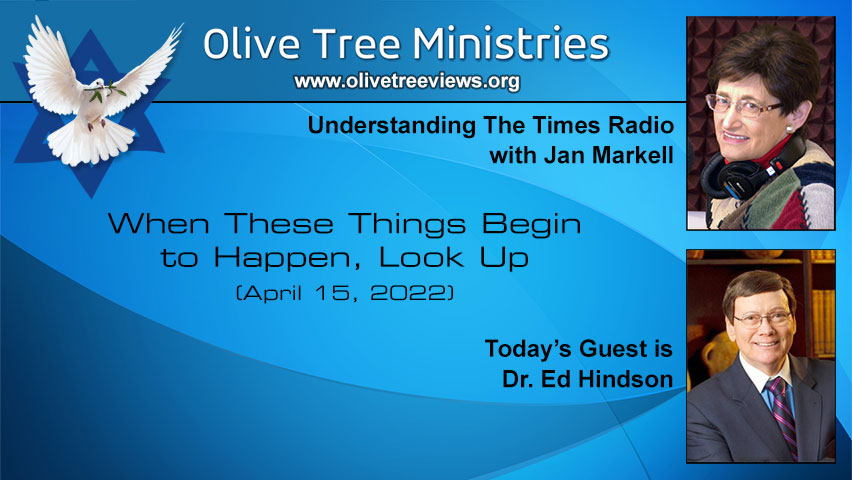 Olive Tree Ministries
www.olivetreeviews.org

Understanding The Times Radio with Jan Markell

When These Things Begin to Happen, Look Up
(April 15, 2022)

Today's Guest is Dr. Ed Hindson